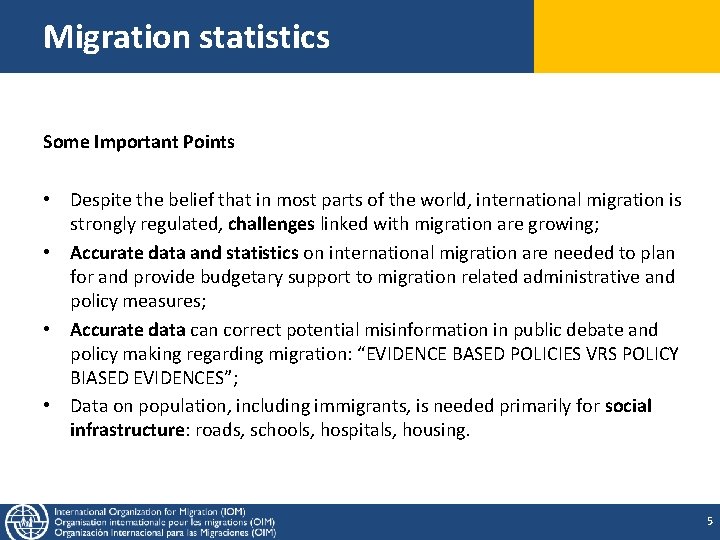 Migration statistics

Some Important Points

• Despite the belief that in most parts of the world, international migration is strongly regulated, challenges linked with migration are growing;
• Accurate data and statistics on international migration are needed to plan for and provide budgetary support to migration related administrative and policy measures;
• Accurate data can correct potential misinformation in public debate and policy making regarding migration: "EVIDENCE BASED POLICIES VRS POLICY BIASED EVIDENCES";
• Data on population, including immigrants, is needed primarily for social infrastructure: roads, schools, hospitals, housing.

International Organization for Migration (IOM)
Organisation internationale pour les migrations (OIM)
Organización Internacional para las Migraciones (OIM)

5